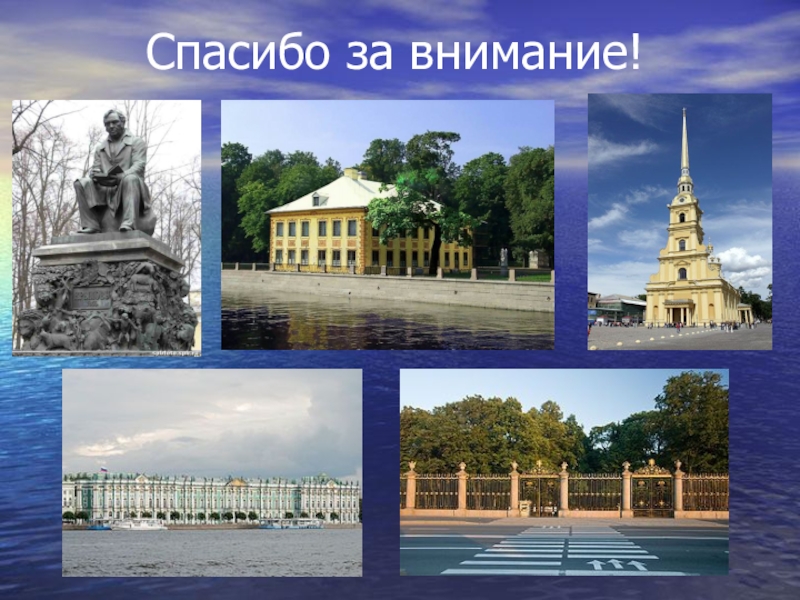 Спасибо за внимание!